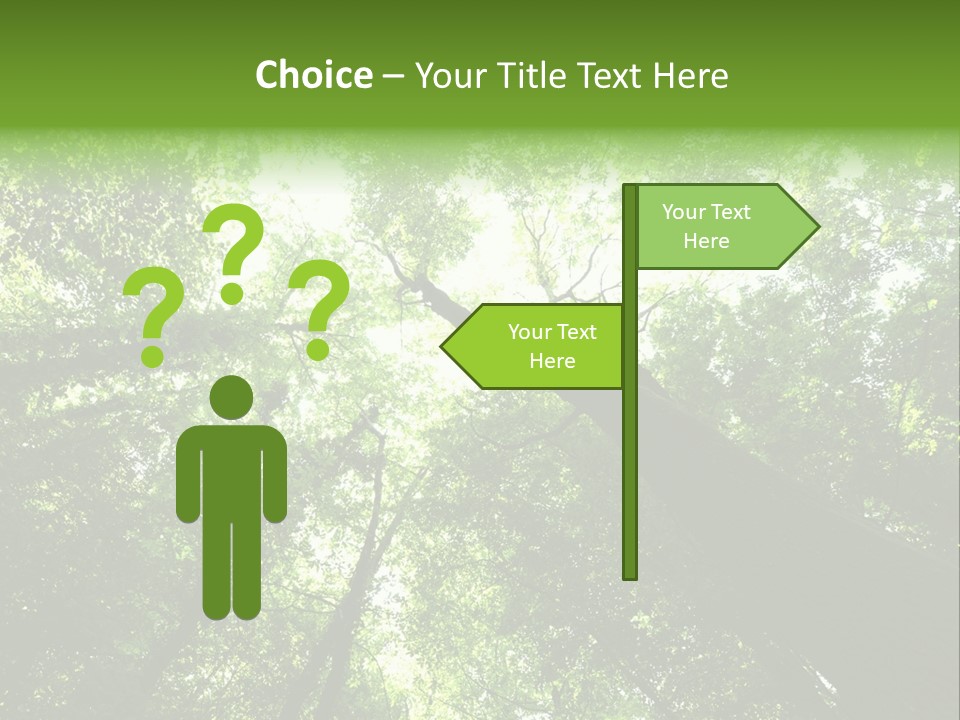 Choice – Your Title Text Here

? ? ?

Your Text Here

Your Text Here